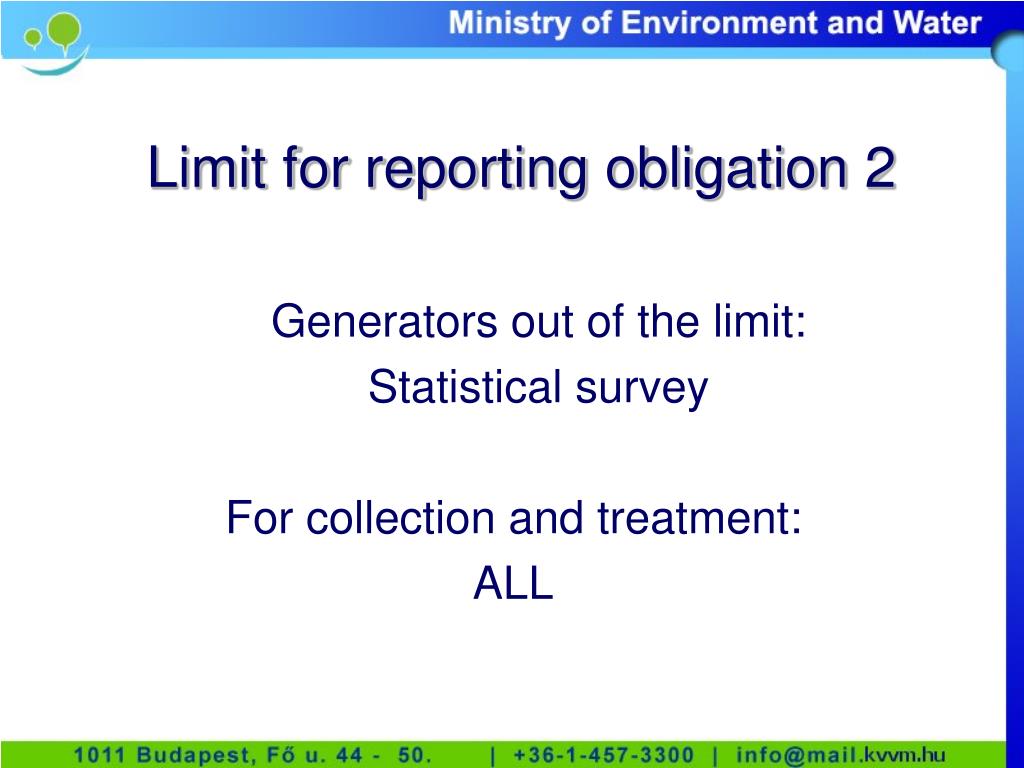 Ministry of Environment and Water

Limit for reporting obligation 2

Generators out of the limit:
Statistical survey

For collection and treatment:
ALL

1011 Budapest, Fő u. 44 - 50. | +36-1-457-3300 | info@mail.kvvm.hu